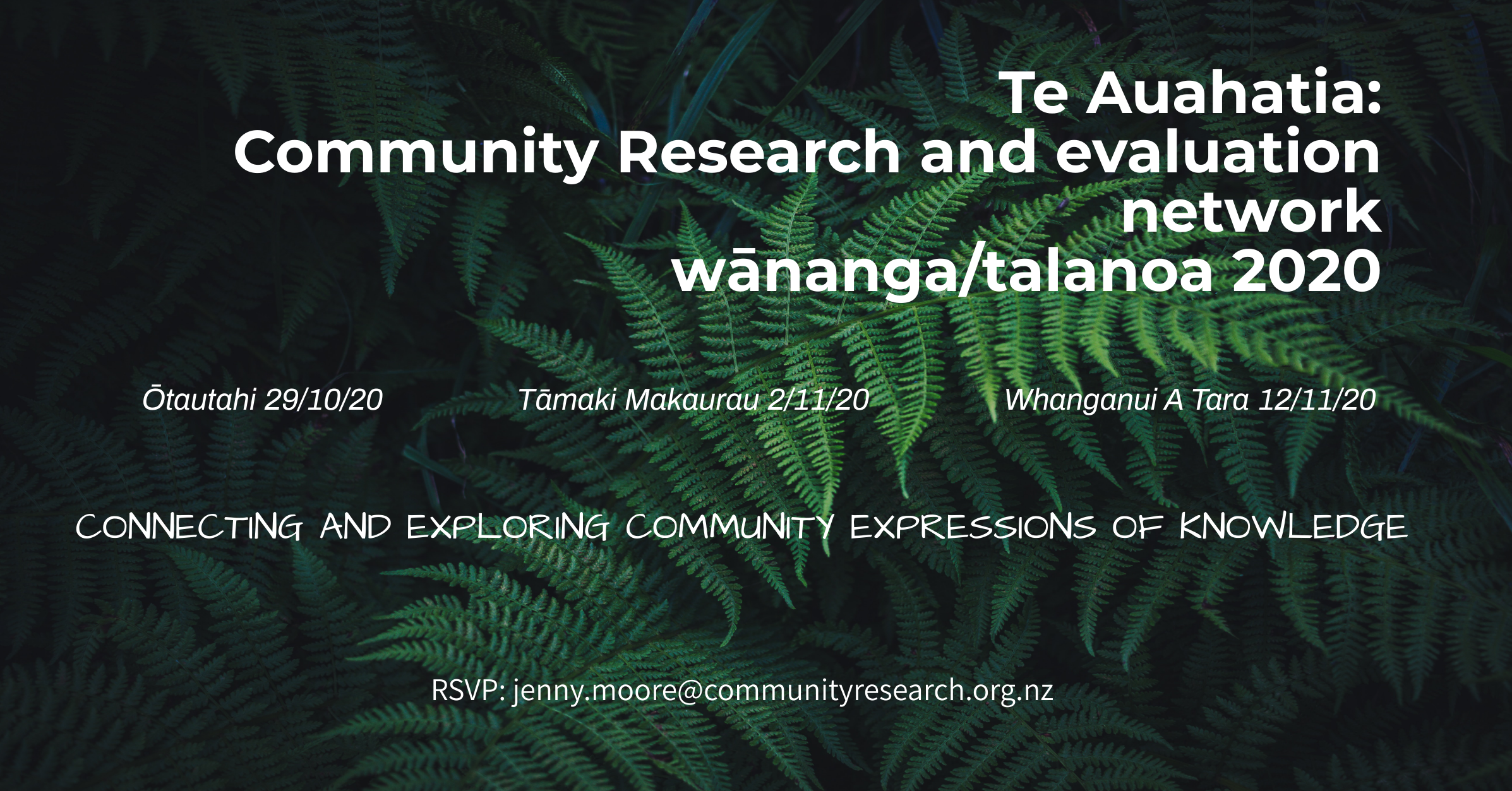 Te Auahatia:
Community Research and evaluation network
wānanga/talanoa 2020

Ōtautahi 29/10/20

Tāmaki Makaurau 2/11/20

Whanganui A Tara 12/11/20

CONNECTING AND EXPLORING COMMUNITY EXPRESSIONS OF KNOWLEDGE

RSVP: jenny.moore@communityresearch.org.nz